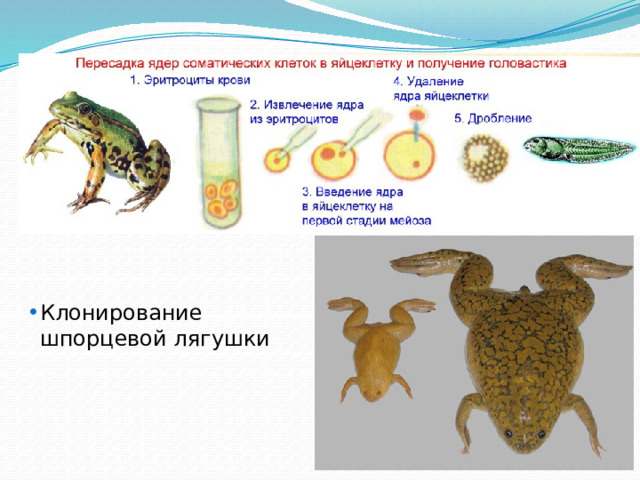 Пересадка ядер соматических клеток в яйцеклетку и получение головастика

1. Эритроциты крови

2. Извлечение ядра из эритроцитов

3. Введение ядра в яйцеклетку на первой стадии мейоза

4. Удаление ядра яйцеклетки

5. Дробление

• Клонирование шпорцевой лягушки